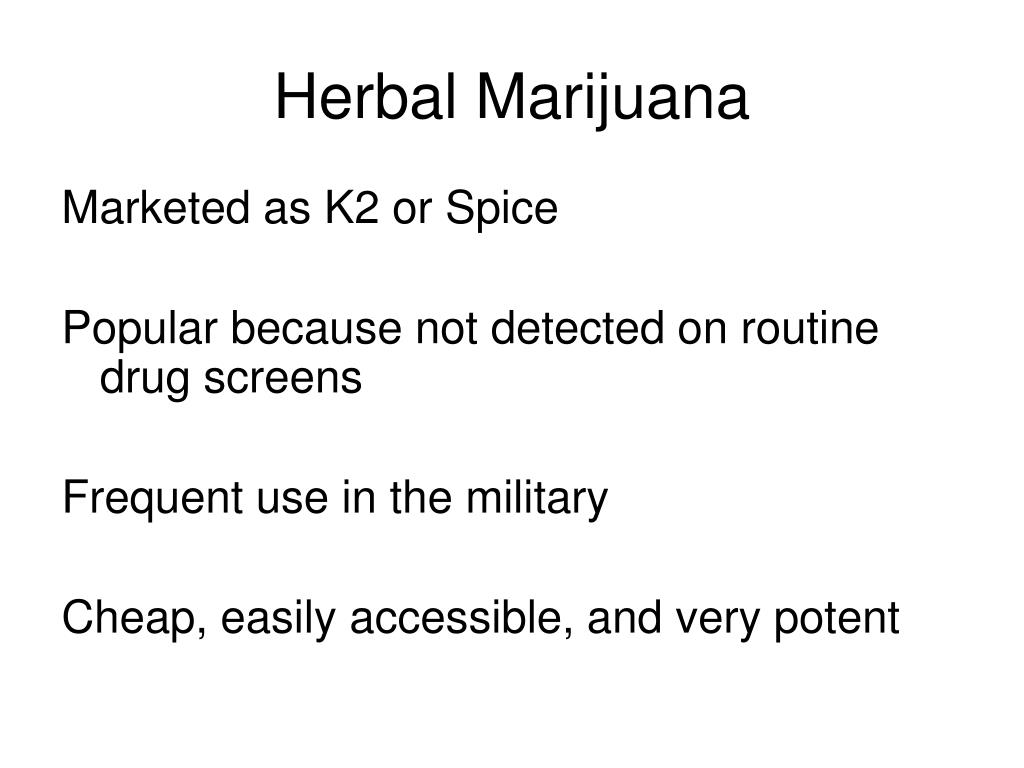 Herbal Marijuana

Marketed as K2 or Spice

Popular because not detected on routine drug screens

Frequent use in the military

Cheap, easily accessible, and very potent